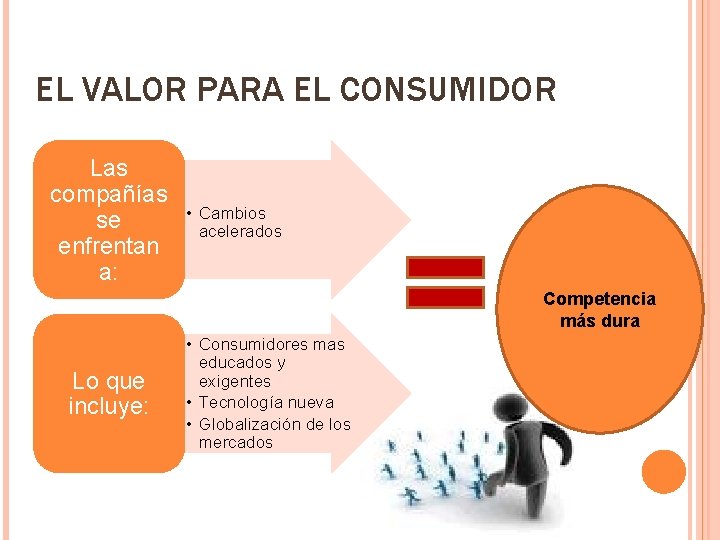 EL VALOR PARA EL CONSUMIDOR

Las compañías se enfrentan a:

• Cambios acelerados

Lo que incluye:

• Consumidores mas educados y exigentes
• Tecnología nueva
• Globalización de los mercados

Competencia más dura